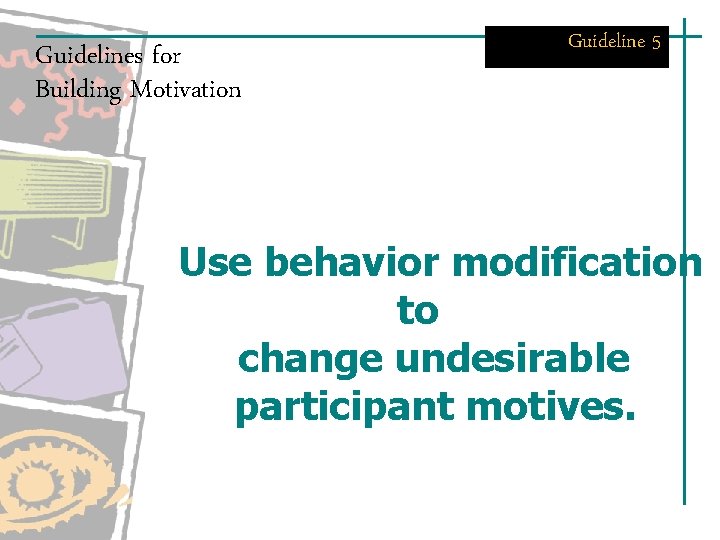 Guidelines for
Building Motivation

Guideline 5

Use behavior modification to change undesirable participant motives.